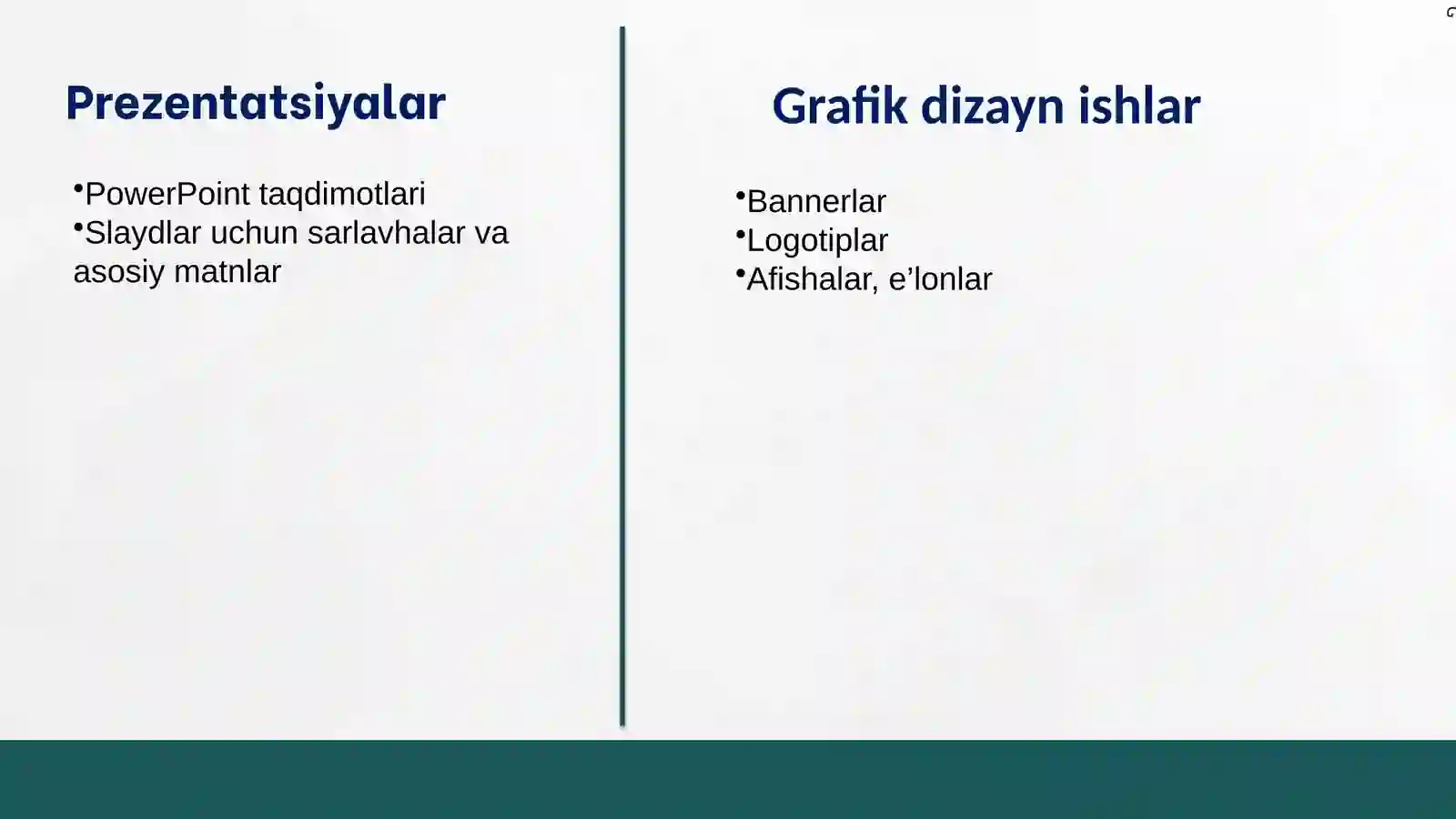 Prezentatsiyalar

•PowerPoint taqdimotlari
•Slaydlar uchun sarlavhalar va asosiy matnlar

Grafik dizayn ishlar

•Bannerlar
•Logotiplar
•Afishalar, e’lonlar